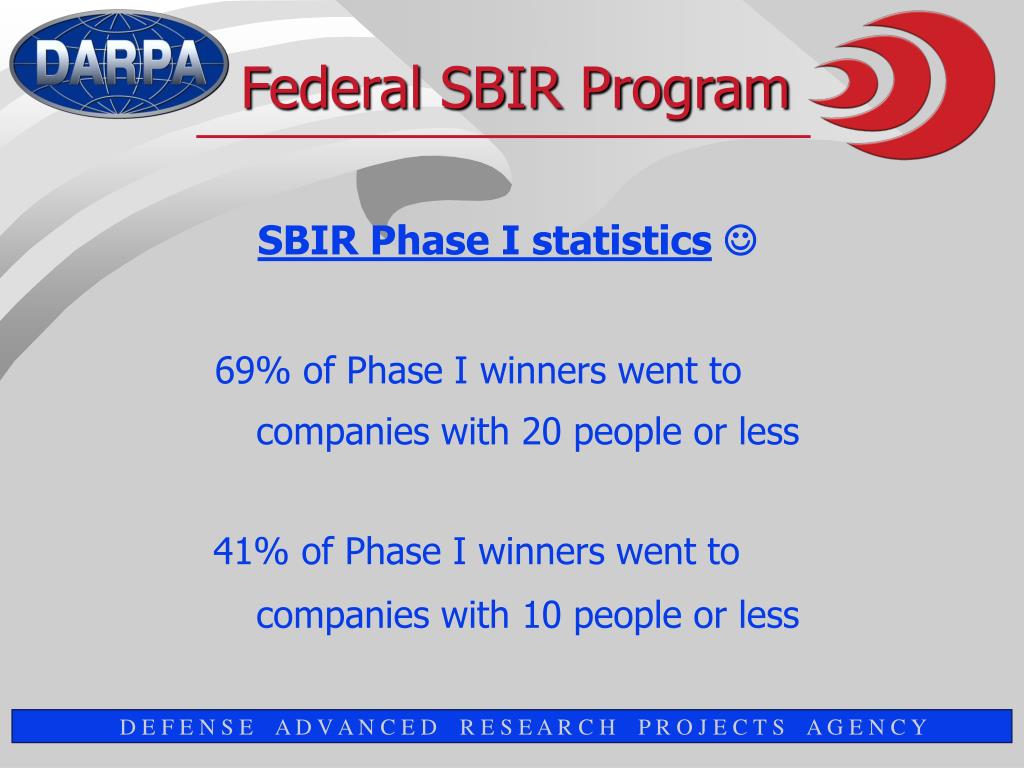 DARPA

Federal SBIR Program

SBIR Phase I statistics ☺

69% of Phase I winners went to companies with 20 people or less

41% of Phase I winners went to companies with 10 people or less

DEFENSE ADVANCED RESEARCH PROJECTS AGENCY